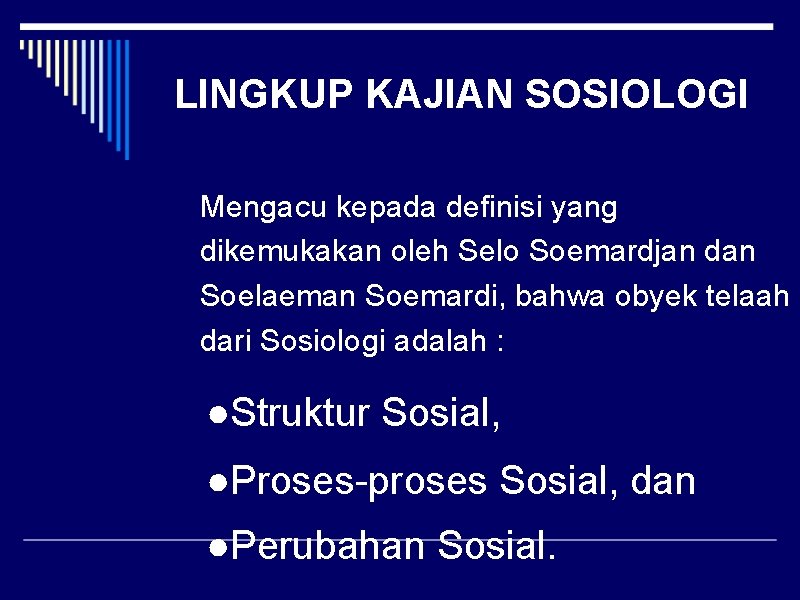 LINGKUP KAJIAN SOSIOLOGI

Mengacu kepada definisi yang dikemukakan oleh Selo Soemardjan dan Soelaeman Soemardi, bahwa obyek telaah dari Sosiologi adalah :

●Struktur Sosial,

●Proses-proses Sosial, dan

●Perubahan Sosial.